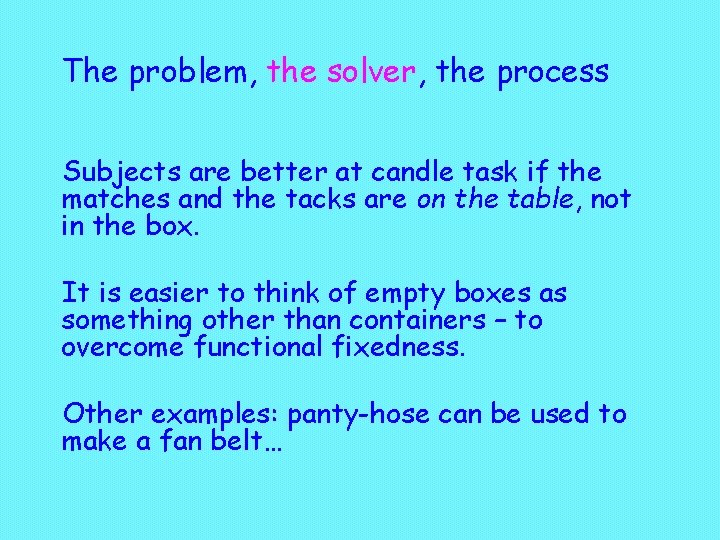 The problem, the solver, the process

Subjects are better at candle task if the matches and the tacks are on the table, not in the box.

It is easier to think of empty boxes as something other than containers – to overcome functional fixedness.

Other examples: panty-hose can be used to make a fan belt…